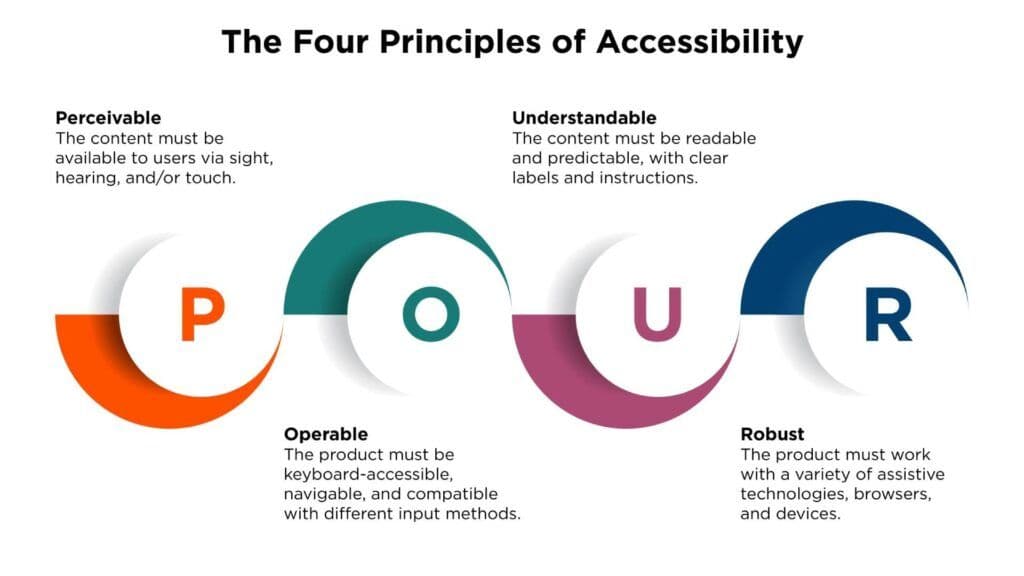 The Four Principles of Accessibility

Perceivable
The content must be available to users via sight, hearing, and/or touch.

Understandable
The content must be readable and predictable, with clear labels and instructions.

P

O

U

R

Operable
The product must be keyboard-accessible, navigable, and compatible with different input methods.

Robust
The product must work with a variety of assistive technologies, browsers, and devices.